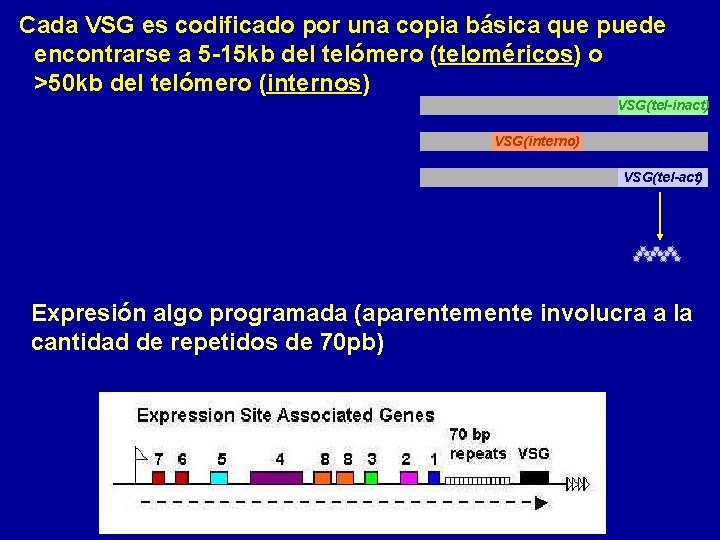 Cada VSG es codificado por una copia básica que puede encontrarse a 5-15kb del telómero (teloméricos) o >50kb del telómero (internos)

VSG(tel-inact)

VSG(interno)

VSG(tel-act)

Expresión algo programada (aparentemente involucra a la cantidad de repetidos de 70pb)

Expression Site Associated Genes

7 6 5 4 8 8 3 2 1

70 bp repeats

VSG